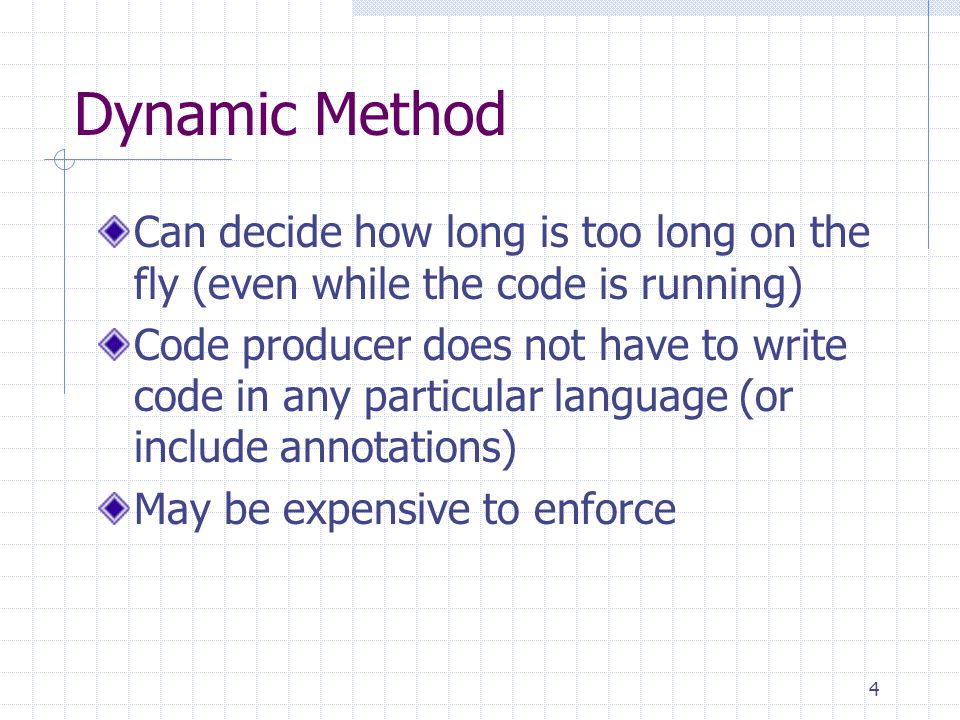 Dynamic Method

Can decide how long is too long on the fly (even while the code is running)

Code producer does not have to write code in any particular language (or include annotations)

May be expensive to enforce

4